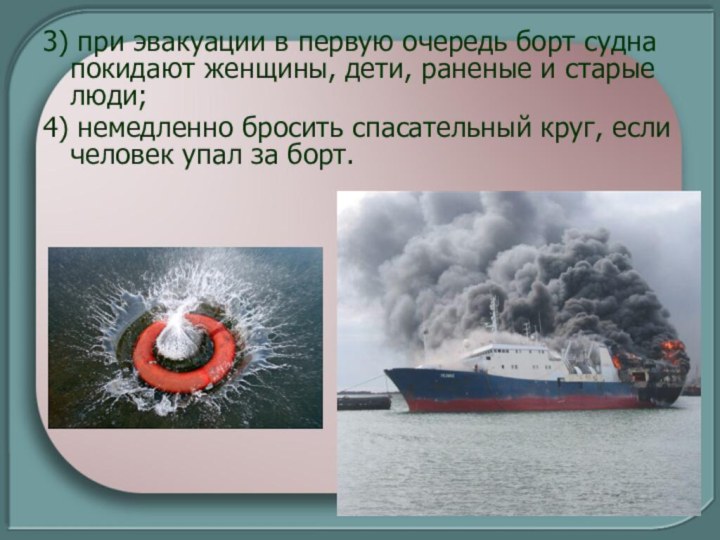 3) при эвакуации в первую очередь борт судна покидают женщины, дети, раненые и старые люди;

4) немедленно бросить спасательный круг, если человек упал за борт.